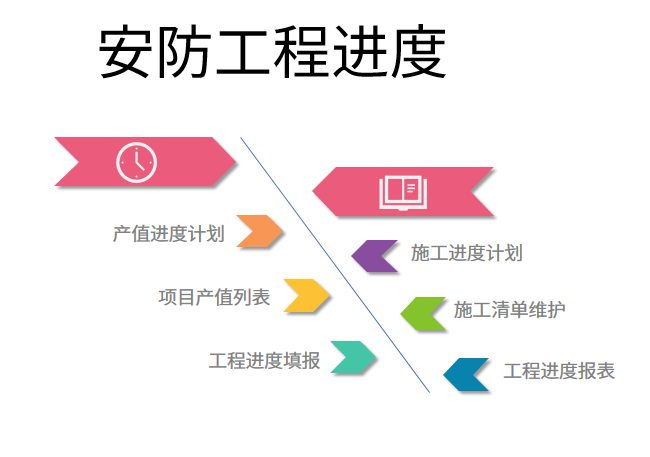 安防工程进度

产值进度计划

项目产值列表

工程进度填报

施工进度计划

施工清单维护

工程进度报表